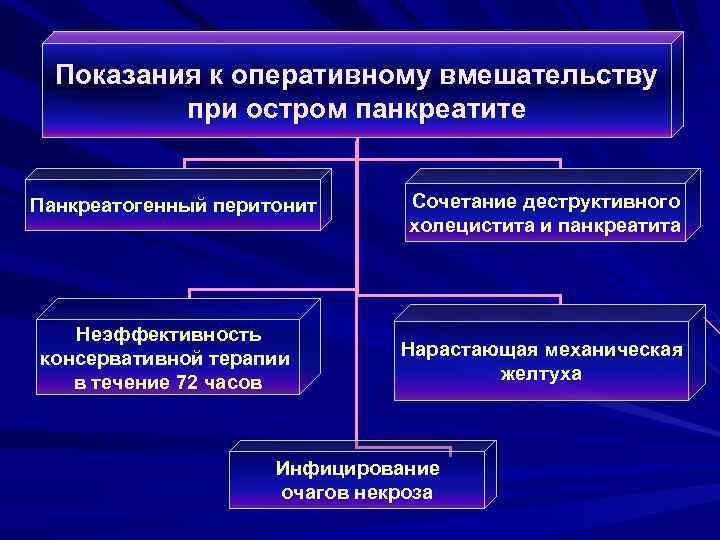 Показания к оперативному вмешательству при остром панкреатите

Панкреатогенный перитонит

Сочетание деструктивного холецистита и панкреатита

Неэффективность консервативной терапии в течение 72 часов

Нарастающая механическая желтуха

Инфицирование очагов некроза